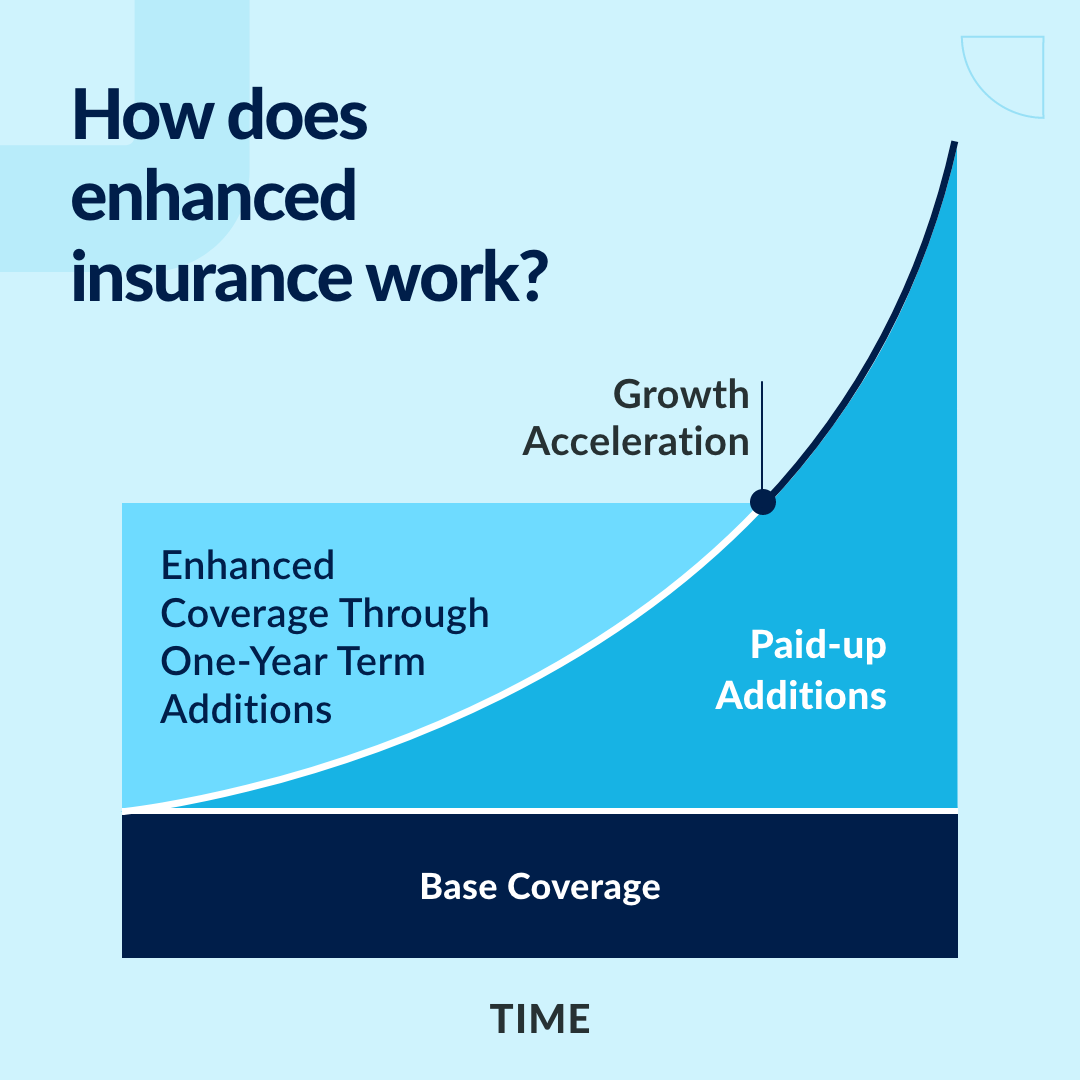 How does enhanced insurance work?

Growth Acceleration

Enhanced Coverage Through One-Year Term Additions

Paid-up Additions

Base Coverage

TIME